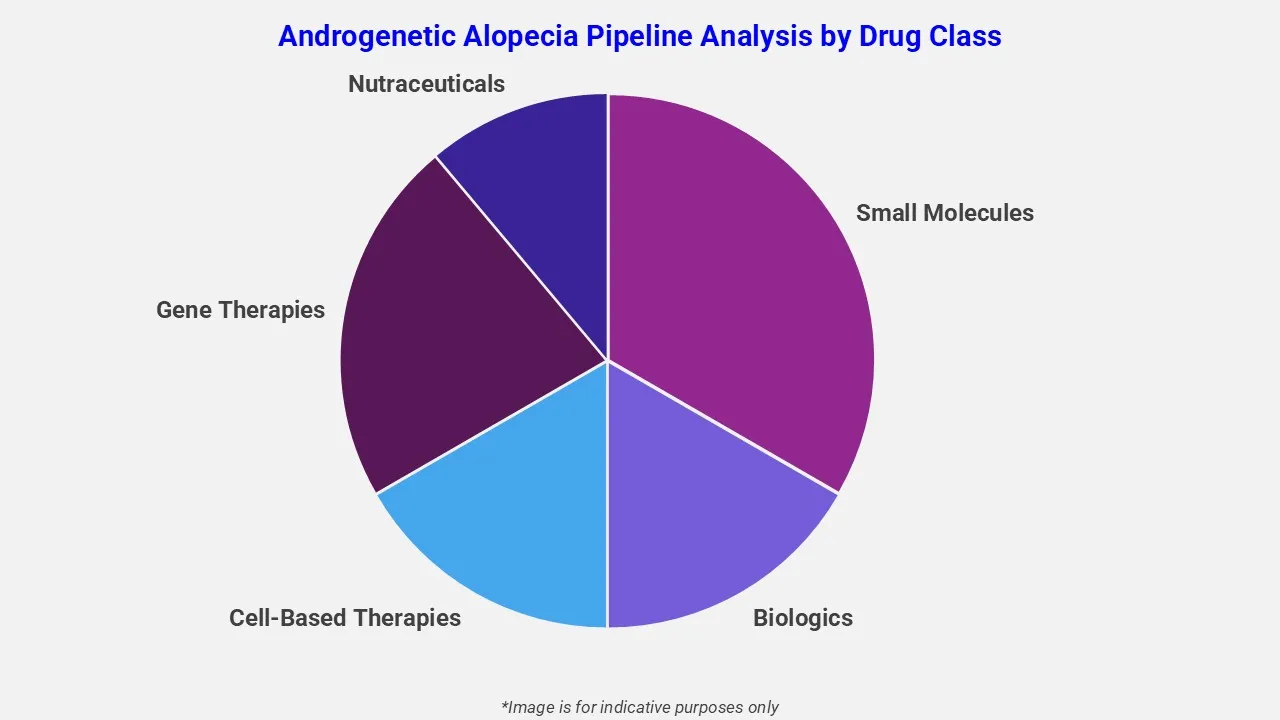 Androgenetic Alopecia Pipeline Analysis by Drug Class

Nutraceuticals

Small Molecules

Gene Therapies

Cell-Based Therapies

Biologics

*Image is for indicative purposes only